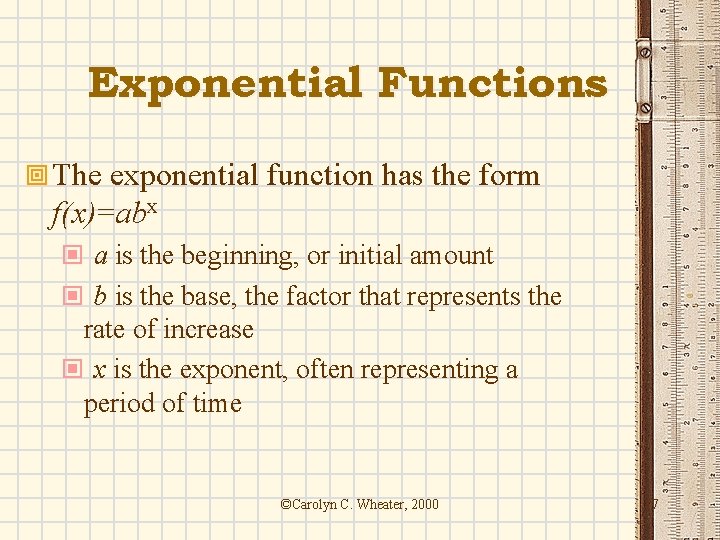 Exponential Functions

The exponential function has the form $f(x)=ab^x$

$a$ is the beginning, or initial amount

$b$ is the base, the factor that represents the rate of increase

$x$ is the exponent, often representing a period of time

©Carolyn C. Wheater, 2000

7